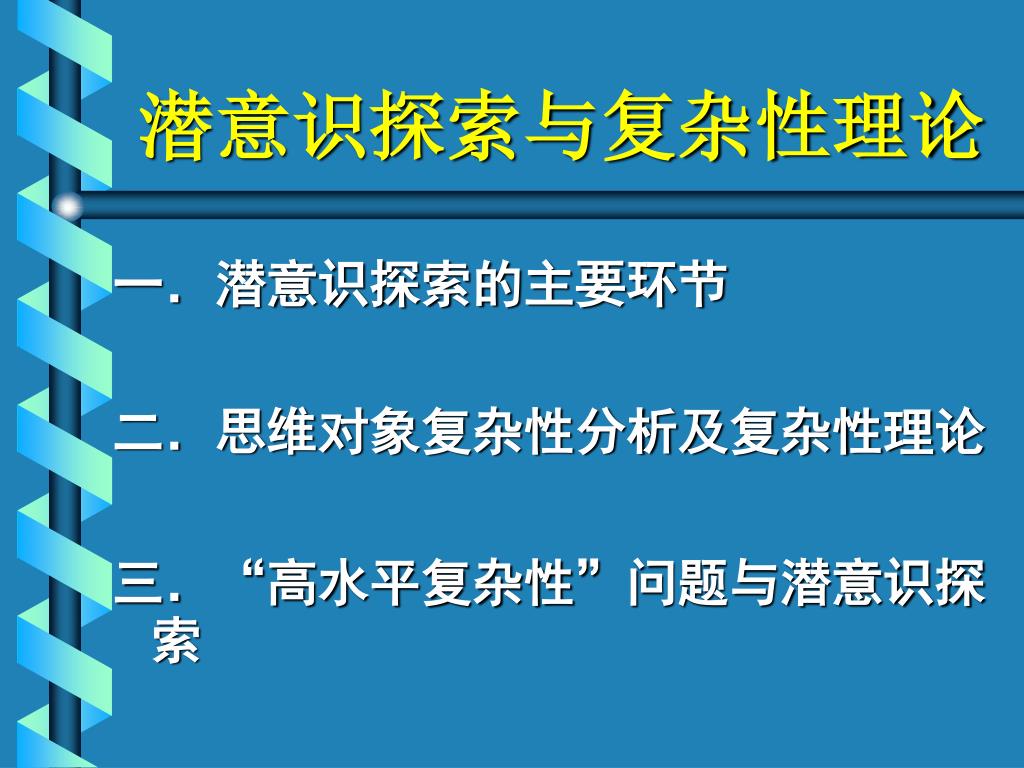 潜意识探索与复杂性理论

一．潜意识探索的主要环节

二．思维对象复杂性分析及复杂性理论

三．“高水平复杂性”问题与潜意识探索